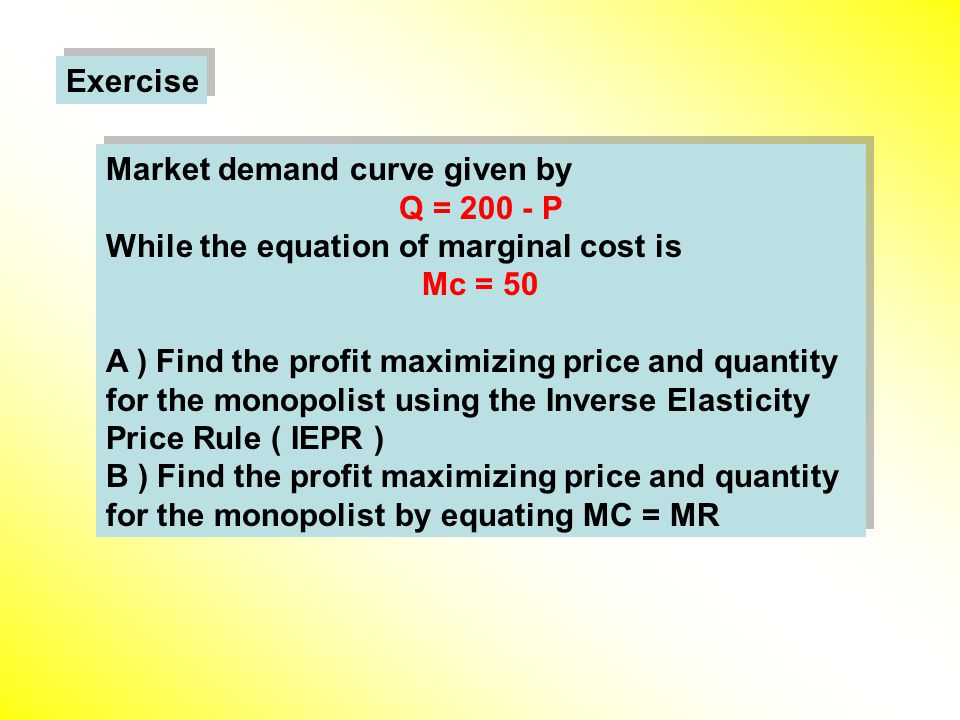 Exercise

Market demand curve given by

$Q = 200 - P$

While the equation of marginal cost is

$Mc = 50$

A ) Find the profit maximizing price and quantity for the monopolist using the Inverse Elasticity Price Rule ( IEPR )
B ) Find the profit maximizing price and quantity for the monopolist by equating MC = MR